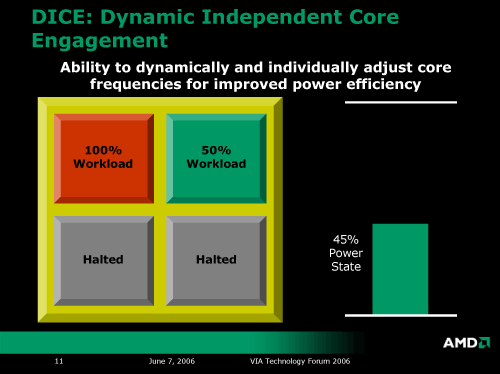 DICE: Dynamic Independent Core Engagement

Ability to dynamically and individually adjust core frequencies for improved power efficiency

100% Workload

50% Workload

Halted

Halted

45% Power State

AMD

11

June 7, 2006

VIA Technology Forum 2006